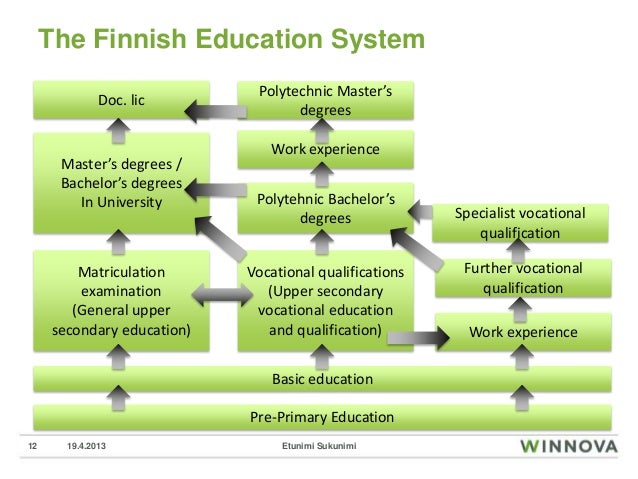 The Finnish Education System

Doc. lic

Polytechnic Master's degrees

Work experience

Master's degrees / Bachelor's degrees In University

Polytehnic Bachelor's degrees

Specialist vocational qualification

Matriculation examination (General upper secondary education)

Vocational qualifications (Upper secondary vocational education and qualification)

Further vocational qualification

Work experience

Basic education

Pre-Primary Education

12 19.4.2013 Etunimi Sukunimi WINNOVA